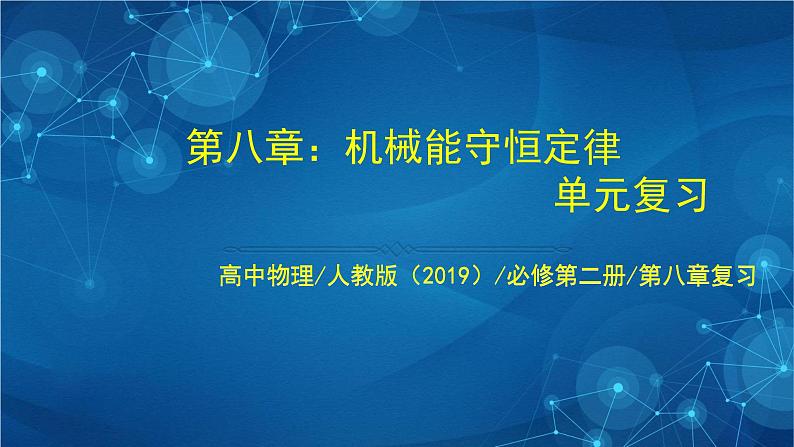 第八章：机械能守恒定律
单元复习

高中物理/人教版（2019）/必修第二册/第八章复习